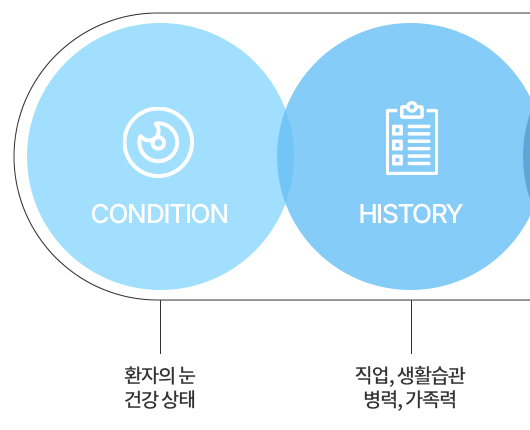 CONDITION

HISTORY

환자의 눈
건강 상태

직업, 생활습관
병력, 가족력